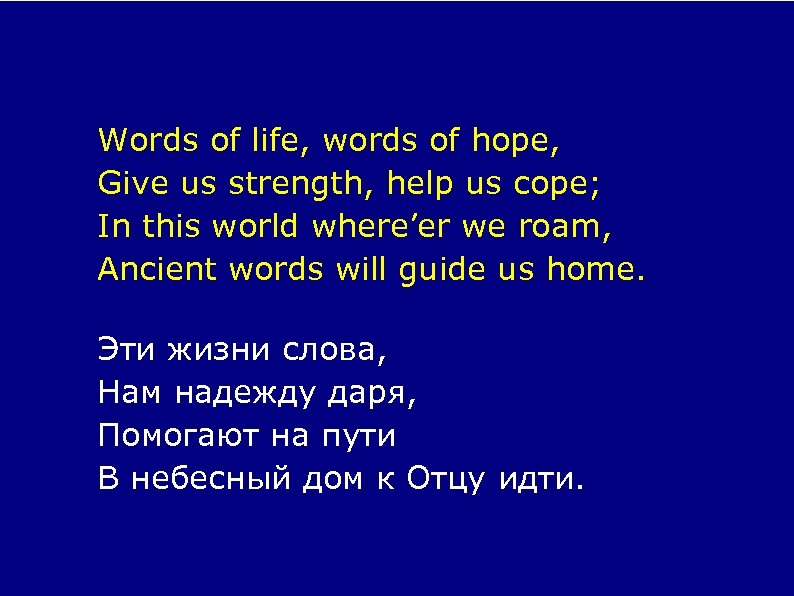 Words of life, words of hope,
Give us strength, help us cope;
In this world where’er we roam,
Ancient words will guide us home.

Эти жизни слова,
Нам надежду даря,
Помогают на пути
В небесный дом к Отцу идти.